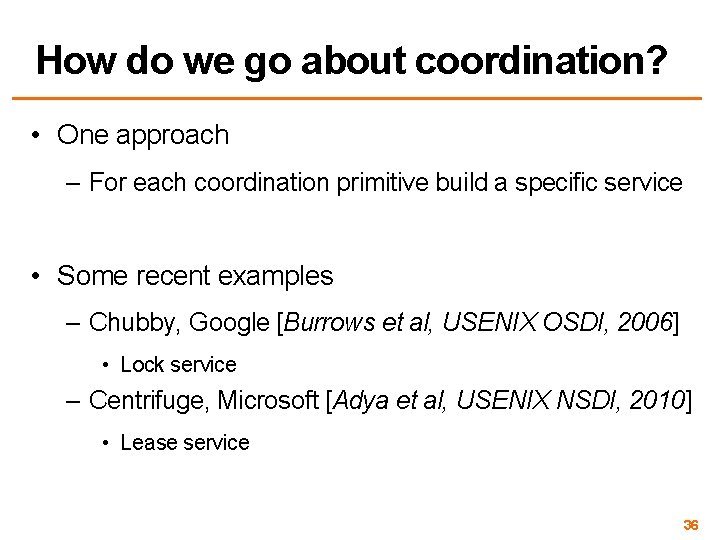 How do we go about coordination?

• One approach

– For each coordination primitive build a specific service

• Some recent examples

– Chubby, Google [Burrows et al, USENIX OSDI, 2006]

• Lock service

– Centrifuge, Microsoft [Adya et al, USENIX NSDI, 2010]

• Lease service

36